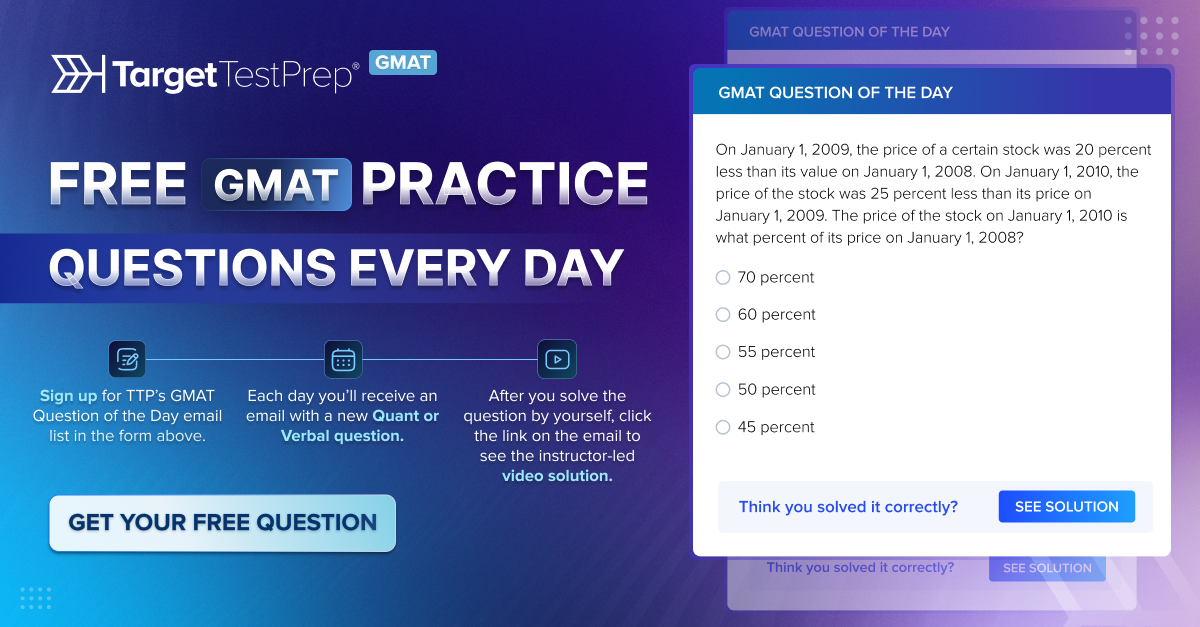 Target TestPrep® GMAT

FREE GMAT PRACTICE QUESTIONS EVERY DAY

Sign up for TTP's GMAT Question of the Day email list in the form above.

Each day you'll receive an email with a new Quant or Verbal question.

After you solve the question by yourself, click the link on the email to see the instructor-led video solution.

GET YOUR FREE QUESTION

GMAT QUESTION OF THE DAY

GMAT QUESTION OF THE DAY

On January 1, 2009, the price of a certain stock was 20 percent less than its value on January 1, 2008. On January 1, 2010, the price of the stock was 25 percent less than its price on January 1, 2009. The price of the stock on January 1, 2010 is what percent of its price on January 1, 2008?

70 percent

60 percent

55 percent

50 percent

45 percent

Think you solved it correctly? SEE SOLUTION

Think you solved it correctly? SEE SOLUTION